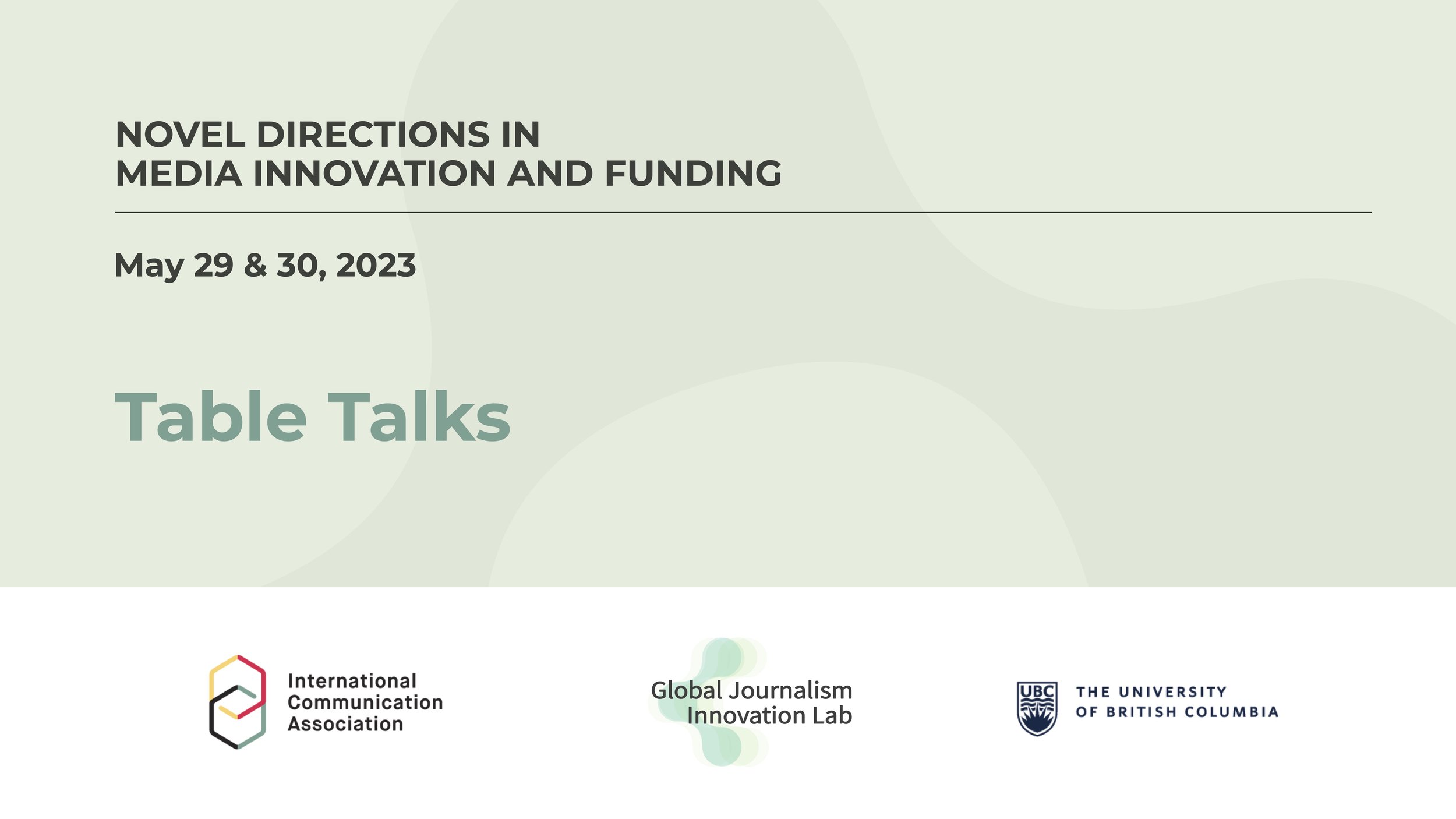 NOVEL DIRECTIONS IN
MEDIA INNOVATION AND FUNDING

May 29 & 30, 2023

Table Talks

International
Communication
Association

Global Journalism
Innovation Lab

UBC

THE UNIVERSITY
OF BRITISH COLUMBIA